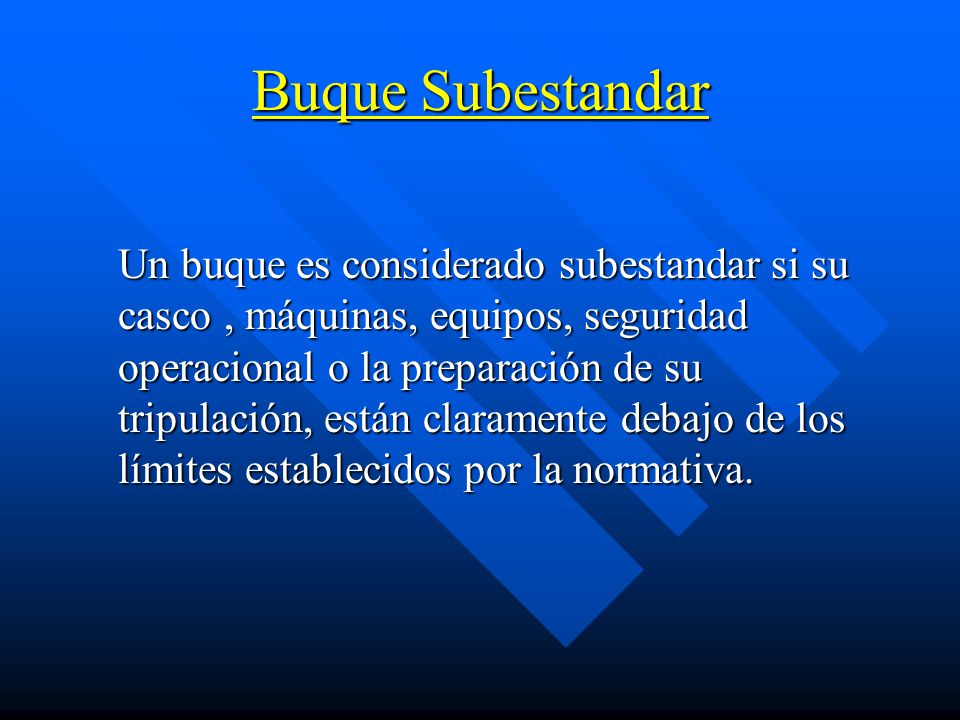 Buque Subestandar

Un buque es considerado subestandar si su casco , máquinas, equipos, seguridad operacional o la preparación de su tripulación, están claramente debajo de los límites establecidos por la normativa.